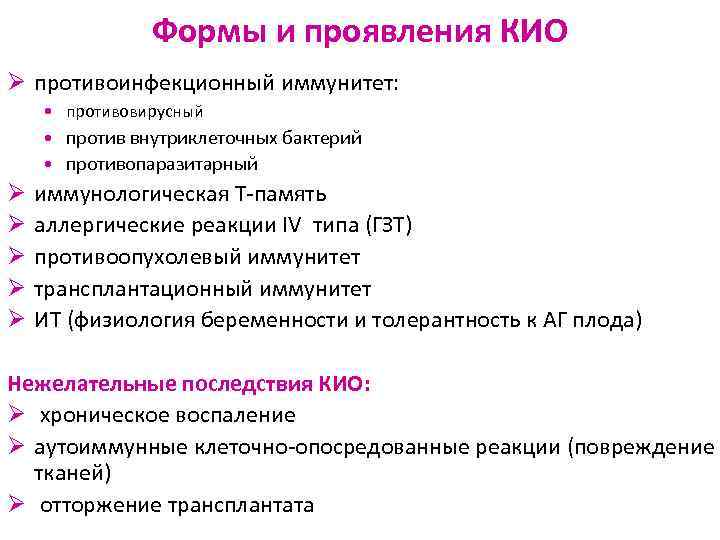 Формы и проявления КИО

➢ противоинфекционный иммунитет:
• противовирусный
• против внутриклеточных бактерий
• противопаразитарный
➢ иммунологическая Т-память
➢ аллергические реакции IV типа (ГЗТ)
➢ противоопухолевый иммунитет
➢ трансплантационный иммунитет
➢ ИТ (физиология беременности и толерантность к АГ плода)

Нежелательные последствия КИО:
➢ хроническое воспаление
➢ аутоиммунные клеточно-опосредованные реакции (повреждение тканей)
➢ отторжение трансплантата